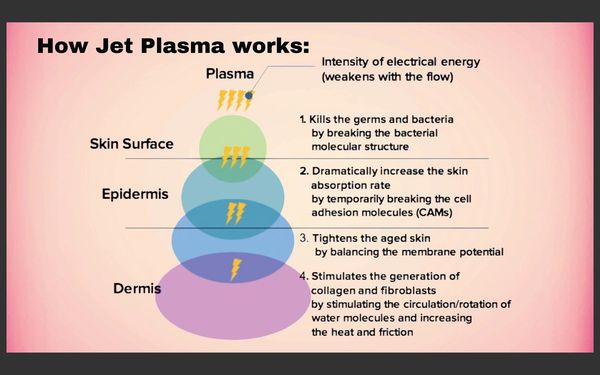 How Jet Plasma works:

Plasma

Intensity of electrical energy (weakens with the flow)

Skin Surface

1. Kills the germs and bacteria by breaking the bacterial molecular structure

Epidermis

2. Dramatically increase the skin absorption rate by temporarily breaking the cell adhesion molecules (CAMs)

3. Tightens the aged skin by balancing the membrane potential

Dermis

4. Stimulates the generation of collagen and fibroblasts by stimulating the circulation/rotation of water molecules and increasing the heat and friction